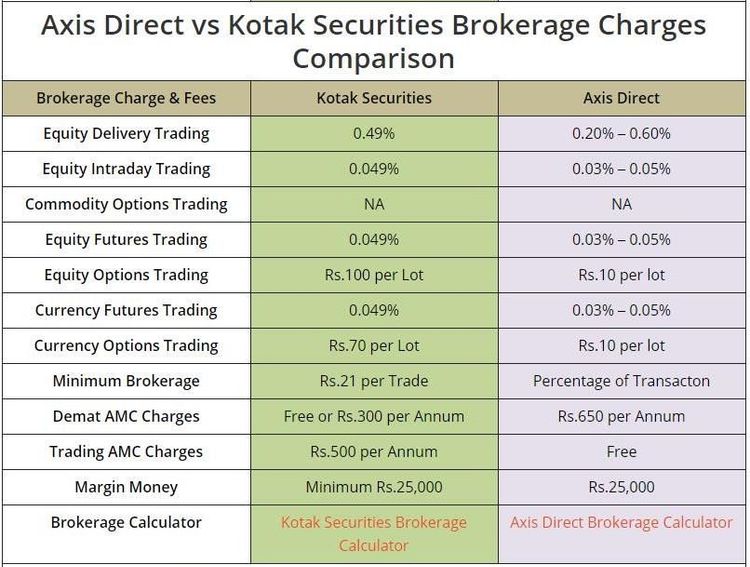 Axis Direct vs Kotak Securities Brokerage Charges Comparison

| Brokerage Charge & Fees | Kotak Securities | Axis Direct |
|---|---|---|
| Equity Delivery Trading | 0.49% | 0.20% – 0.60% |
| Equity Intraday Trading | 0.049% | 0.03% – 0.05% |
| Commodity Options Trading | NA | NA |
| Equity Futures Trading | 0.049% | 0.03% – 0.05% |
| Equity Options Trading | Rs.100 per Lot | Rs.10 per lot |
| Currency Futures Trading | 0.049% | 0.03% – 0.05% |
| Currency Options Trading | Rs.70 per Lot | Rs.10 per lot |
| Minimum Brokerage | Rs.21 per Trade | Percentage of Transacton |
| Demat AMC Charges | Free or Rs.300 per Annum | Rs.650 per Annum |
| Trading AMC Charges | Rs.500 per Annum | Free |
| Margin Money | Minimum Rs.25,000 | Rs.25,000 |
| Brokerage Calculator | Kotak Securities Brokerage Calculator | Axis Direct Brokerage Calculator |